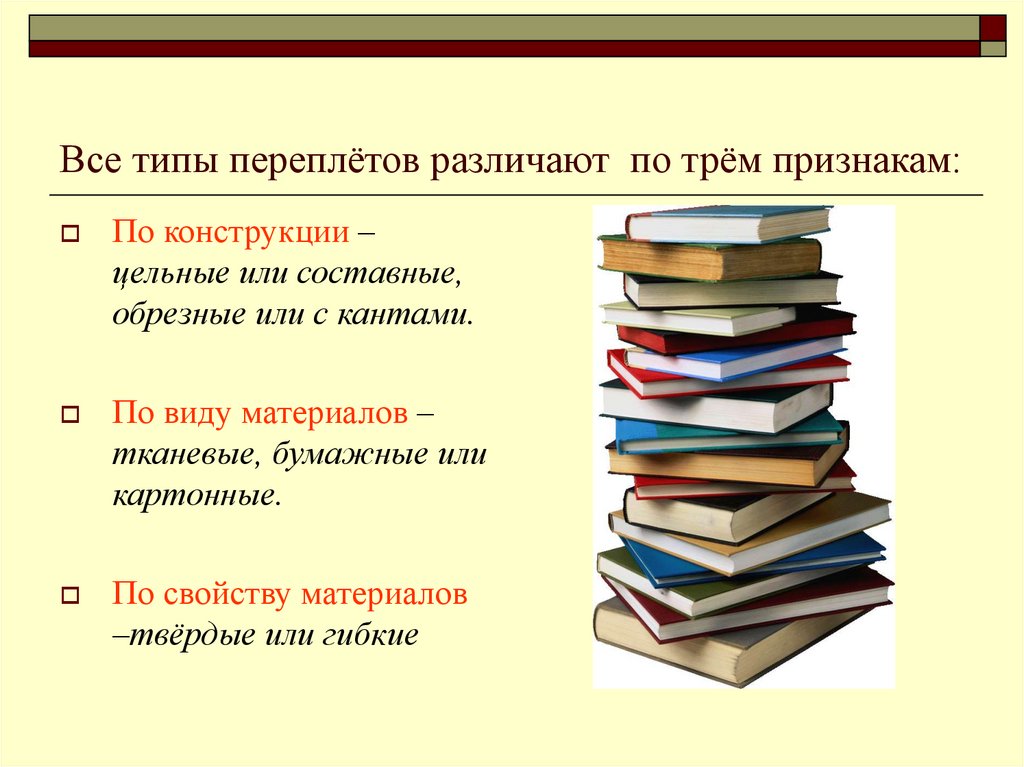 Все типы переплётов различают по трём признакам:

По конструкции – цельные или составные, обрезные или с кантами.

По виду материалов – тканевые, бумажные или картонные.

По свойству материалов –твёрдые или гибкие